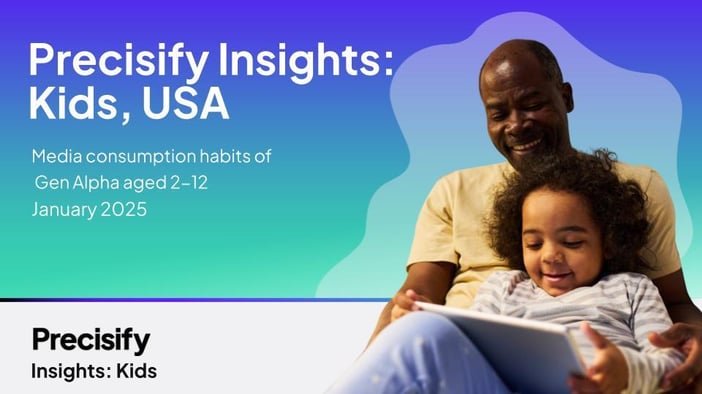 Precisify Insights: Kids, USA

Media consumption habits of Gen Alpha aged 2–12
January 2025

Precisify
Insights: Kids